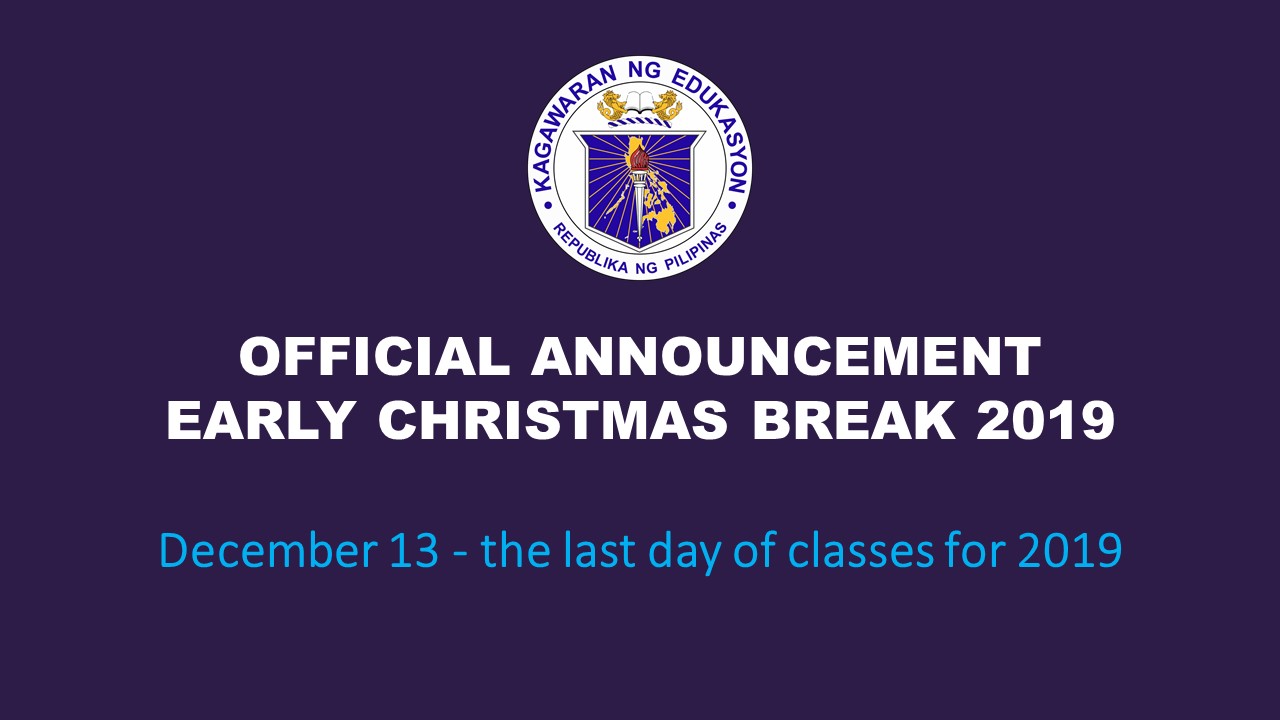 KAGAWARAN NG EDUKASYON
REPUBLIKA NG PILIPINAS

OFFICIAL ANNOUNCEMENT
EARLY CHRISTMAS BREAK 2019

December 13 - the last day of classes for 2019